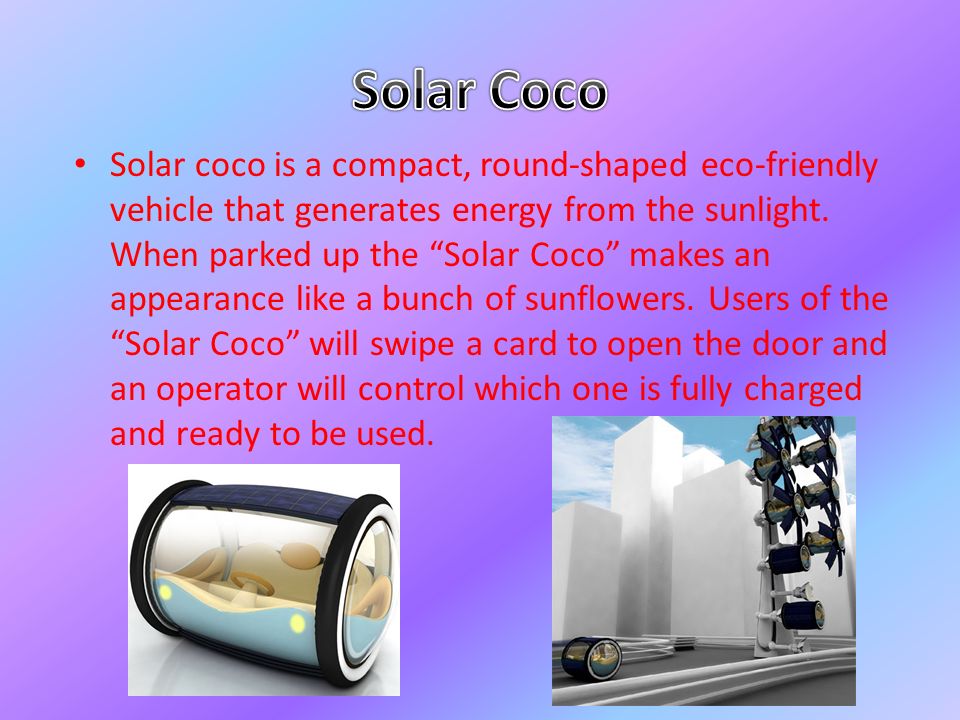 Solar Coco

• Solar coco is a compact, round-shaped eco-friendly vehicle that generates energy from the sunlight. When parked up the “Solar Coco” makes an appearance like a bunch of sunflowers. Users of the “Solar Coco” will swipe a card to open the door and an operator will control which one is fully charged and ready to be used.